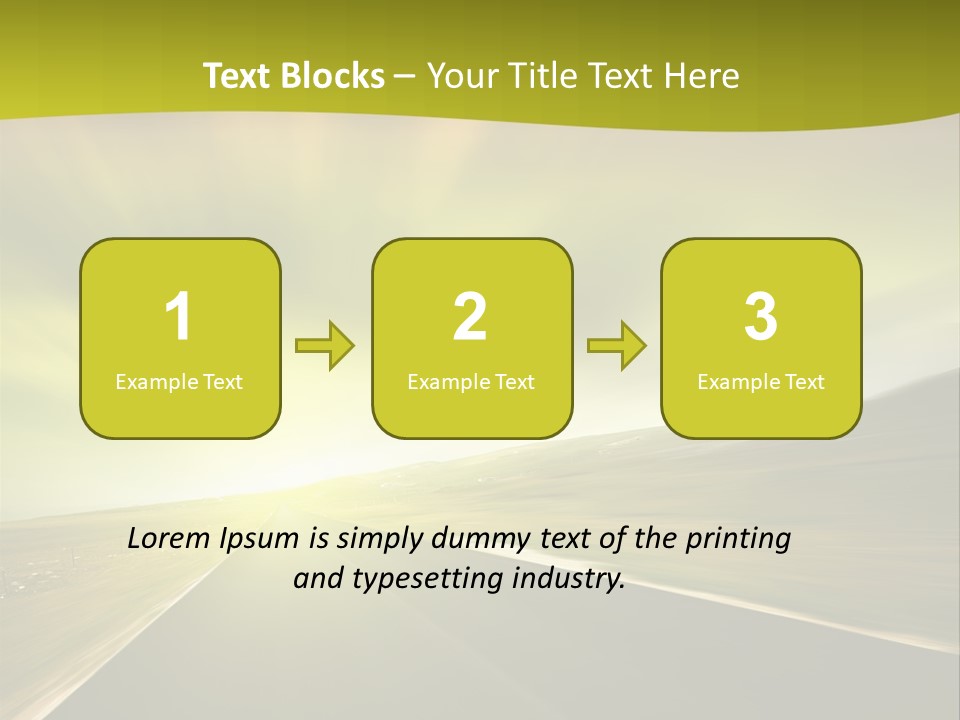 Text Blocks – Your Title Text Here

1
Example Text

2
Example Text

3
Example Text

Lorem Ipsum is simply dummy text of the printing and typesetting industry.